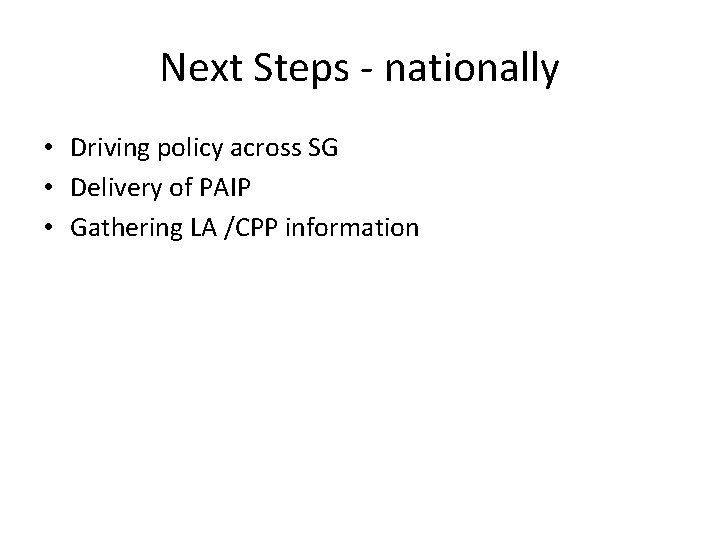 Next Steps - nationally

• Driving policy across SG
• Delivery of PAIP
• Gathering LA /CPP information